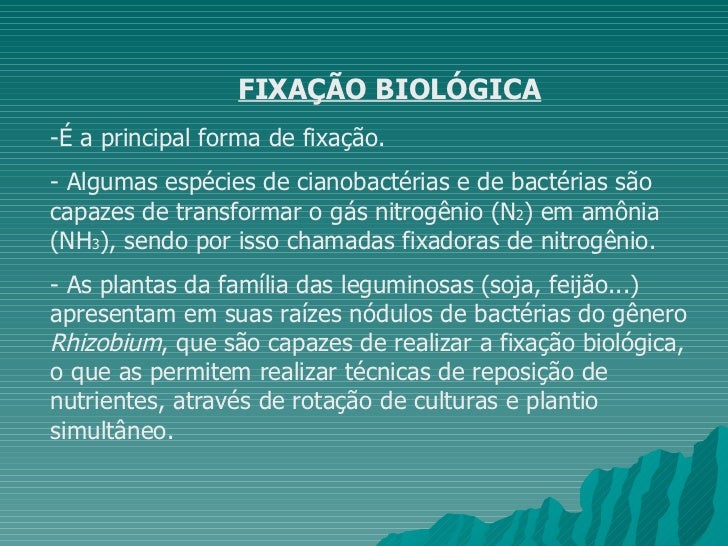 FIXAÇÃO BIOLÓGICA

-É a principal forma de fixação.

- Algumas espécies de cianobactérias e de bactérias são capazes de transformar o gás nitrogênio ($N_2$) em amônia ($NH_3$), sendo por isso chamadas fixadoras de nitrogênio.

- As plantas da família das leguminosas (soja, feijão...) apresentam em suas raízes nódulos de bactérias do gênero Rhizobium, que são capazes de realizar a fixação biológica, o que as permitem realizar técnicas de reposição de nutrientes, através de rotação de culturas e plantio simultâneo.